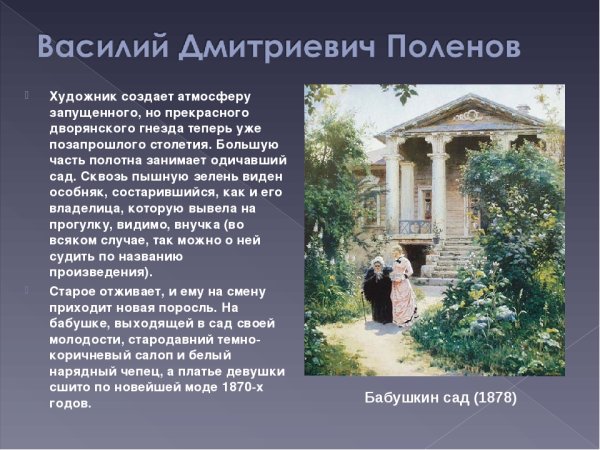 Василий Дмитриевич Поленов

Художник создает атмосферу запущенного, но прекрасного дворянского гнезда теперь уже позапрошлого столетия. Большую часть полотна занимает одичавший сад. Сквозь пышную зелень виден особняк, состарившийся, как и его владелица, которую вывела на прогулку, видимо, внучка (во всяком случае, так можно о ней судить по названию произведения).

Старое отживает, и ему на смену приходит новая поросль. На бабушке, выходящей в сад своей молодости, стародавний темно-коричневый салоп и белый нарядный чепец, а платье девушки сшито по новейшей моде 1870-х годов.

Бабушкин сад (1878)